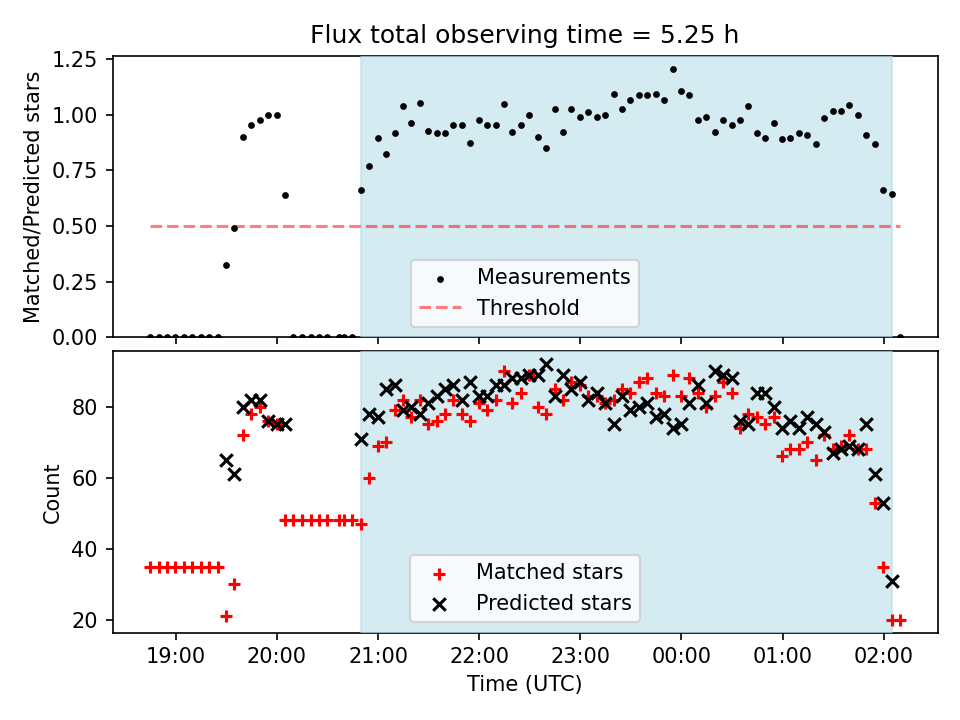 Flux total observing time = 5.25 h

Matched/Predicted stars

1.25
1.00
0.75
0.50
0.25
0.00

Measurements
Threshold

Count

80
60
40
20

Matched stars
Predicted stars

19:00
20:00
21:00
22:00
23:00
00:00
01:00
02:00

Time (UTC)